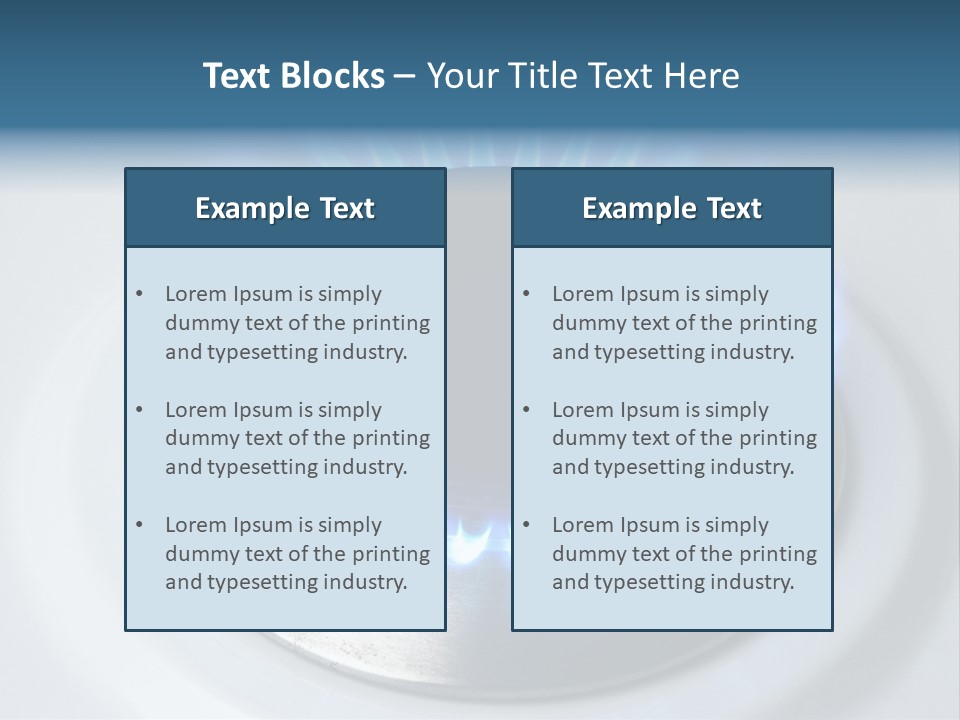 Text Blocks – Your Title Text Here

Example Text

• Lorem Ipsum is simply dummy text of the printing and typesetting industry.

• Lorem Ipsum is simply dummy text of the printing and typesetting industry.

• Lorem Ipsum is simply dummy text of the printing and typesetting industry.

Example Text

• Lorem Ipsum is simply dummy text of the printing and typesetting industry.

• Lorem Ipsum is simply dummy text of the printing and typesetting industry.

• Lorem Ipsum is simply dummy text of the printing and typesetting industry.